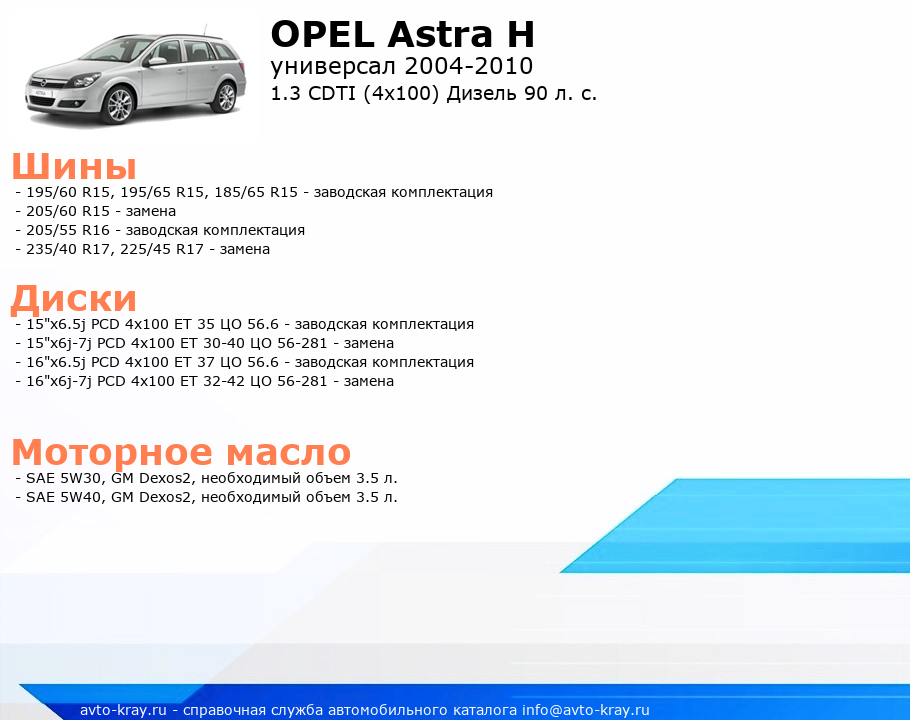 OPEL Astra H
универсал 2004-2010
1.3 CDTI (4x100) Дизель 90 л. с.

Шины
- 195/60 R15, 195/65 R15, 185/65 R15 - заводская комплектация
- 205/60 R15 - замена
- 205/55 R16 - заводская комплектация
- 235/40 R17, 225/45 R17 - замена

Диски
- 15"x6.5j PCD 4x100 ET 35 ЦО 56.6 - заводская комплектация
- 15"x6j-7j PCD 4x100 ET 30-40 ЦО 56-281 - замена
- 16"x6.5j PCD 4x100 ET 37 ЦО 56.6 - заводская комплектация
- 16"x6j-7j PCD 4x100 ET 32-42 ЦО 56-281 - замена

Моторное масло
- SAE 5W30, GM Dexos2, необходимый объем 3.5 л.
- SAE 5W40, GM Dexos2, необходимый объем 3.5 л.

avto-kray.ru - справочная служба автомобильного каталога info@avto-kray.ru